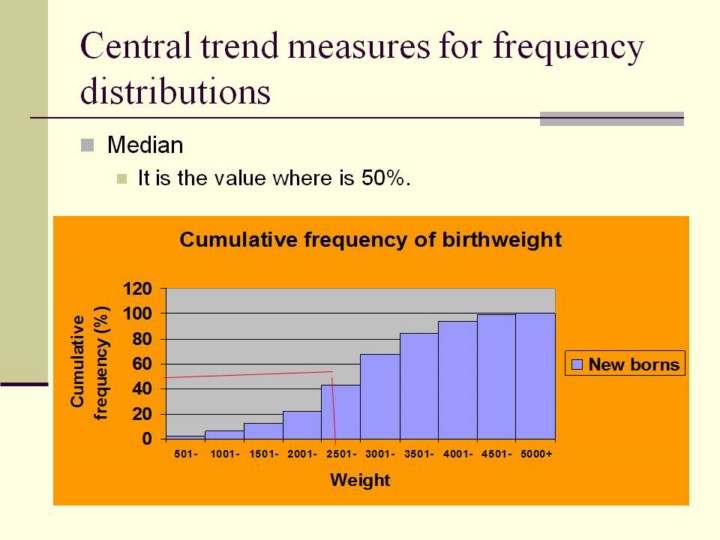 Central trend measures for frequency distributions

Median

It is the value where is 50%.

Cumulative frequency of birthweight

Cumulative frequency (%)

120
100
80
60
40
20
0

501- 1001- 1501- 2001- 2501- 3001- 3501- 4001- 4501- 5000+

Weight

New borns